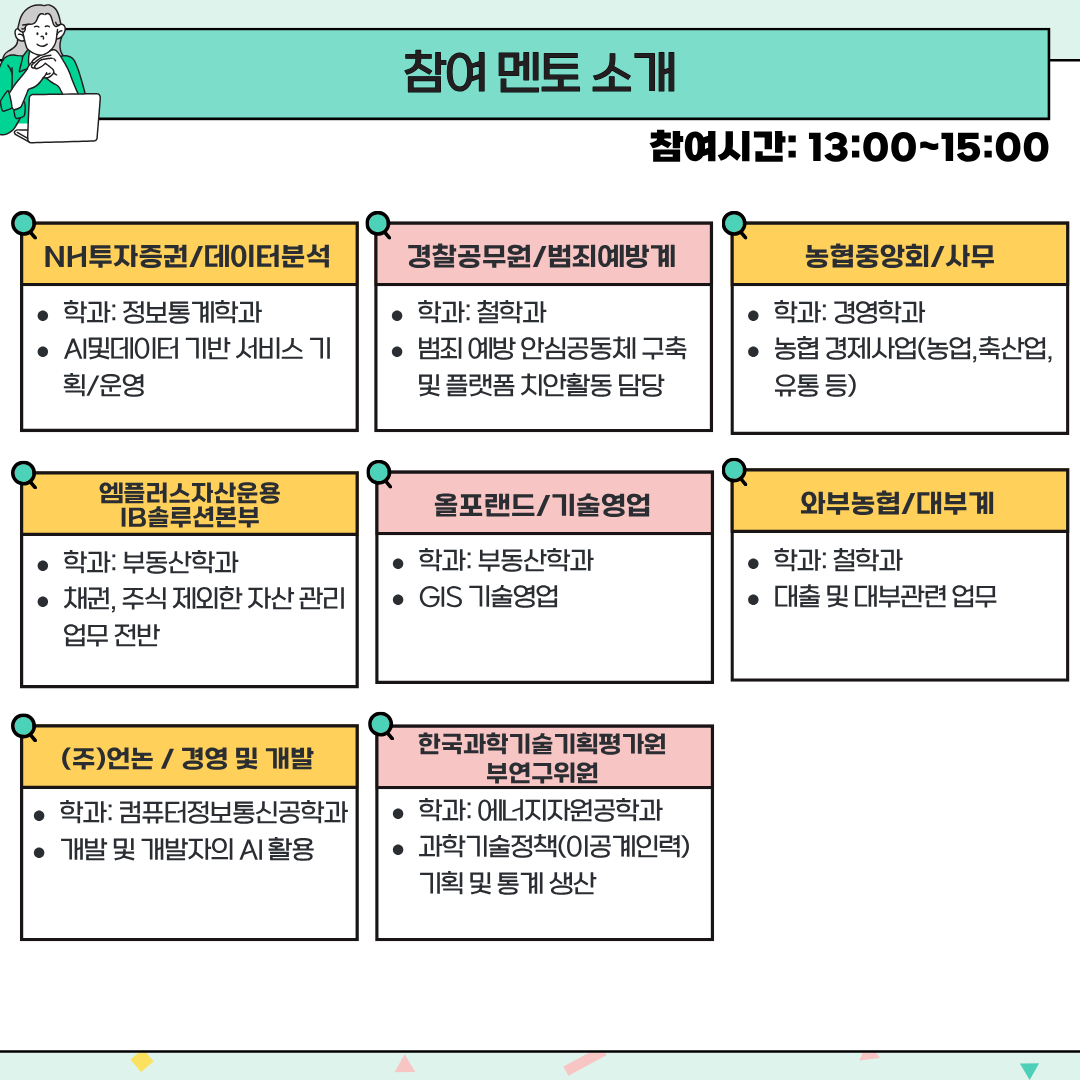 참여 멘토 소개

참여시간: 13:00~15:00

NH투자증권/데이터분석
- 학과: 정보통계학과
- AI및데이터 기반 서비스 기획/운영

경찰공무원/범죄예방계
- 학과: 철학과
- 범죄 예방 안심공동체 구축 및 플랫폼 치안활동 담당

농협중앙회/사무
- 학과: 경영학과
- 농협 경제사업(농업,축산업, 유통 등)

엠플러스자산운용 IB솔루션본부
- 학과: 부동산학과
- 채권, 주식 제외한 자산 관리 업무 전반

올포랜드/기술영업
- 학과: 부동산학과
- GIS 기술영업

와부농협/대부계
- 학과: 철학과
- 대출 및 대부관련 업무

(주)언논 / 경영 및 개발
- 학과: 컴퓨터정보통신공학과
- 개발 및 개발자의 AI 활용

한국과학기술기획평가원 부연구위원
- 학과: 에너지자원공학과
- 과학기술정책(이공계인력) 기획 및 통계 생산